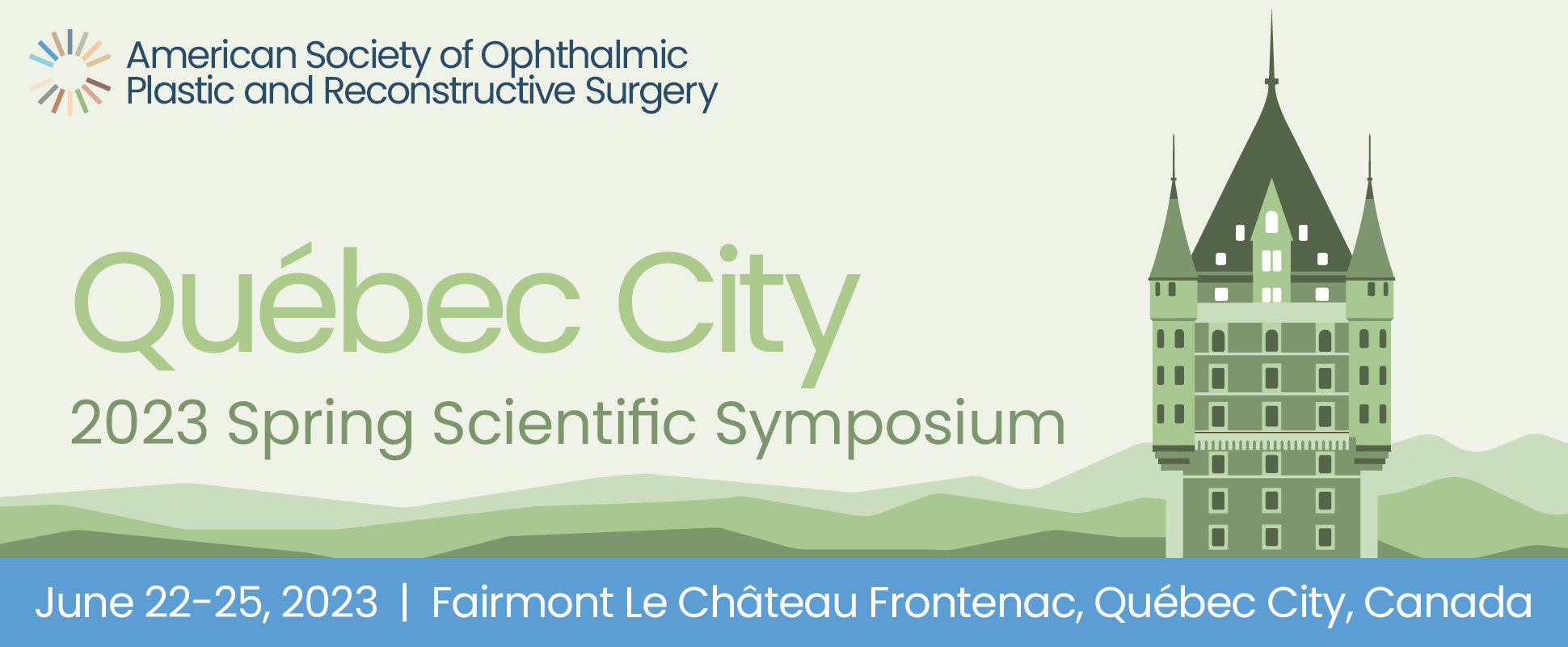 American Society of Ophthalmic Plastic and Reconstructive Surgery

Québec City

2023 Spring Scientific Symposium

June 22-25, 2023 | Fairmont Le Château Frontenac, Québec City, Canada